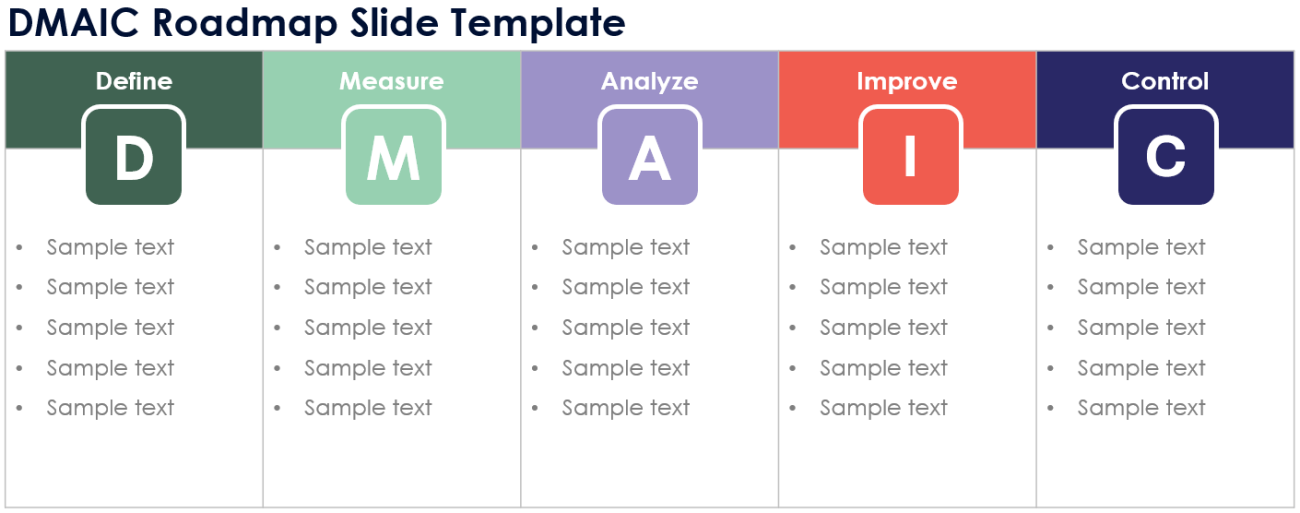 DMAIC Roadmap Slide Template

Define

D

- Sample text
- Sample text
- Sample text
- Sample text
- Sample text

Measure

M

- Sample text
- Sample text
- Sample text
- Sample text
- Sample text

Analyze

A

- Sample text
- Sample text
- Sample text
- Sample text
- Sample text

Improve

I

- Sample text
- Sample text
- Sample text
- Sample text
- Sample text

Control

C

- Sample text
- Sample text
- Sample text
- Sample text
- Sample text